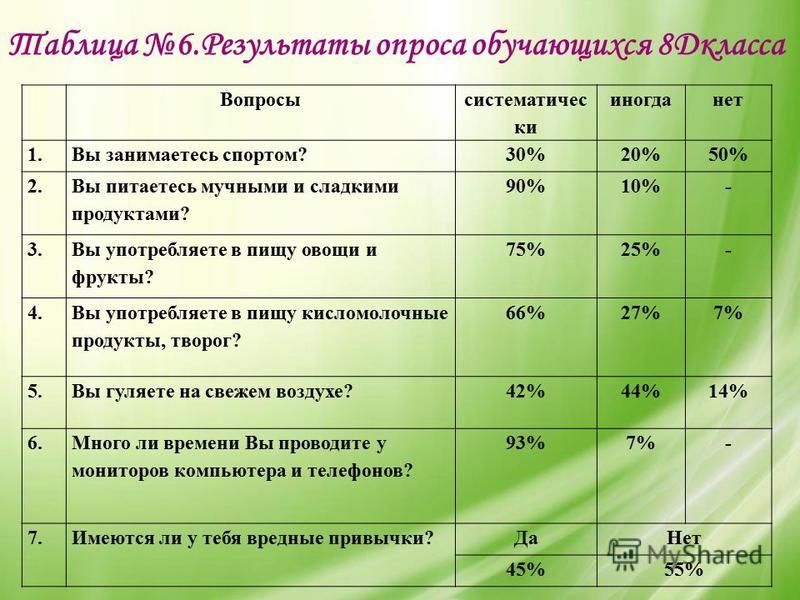 Таблица №6.Результаты опроса обучающихся 8Дкласса

| | Вопросы | систематически | иногда | нет |
|---|---|---|---|---|
| 1. | Вы занимаетесь спортом? | 30% | 20% | 50% |
| 2. | Вы питаетесь мучными и сладкими продуктами? | 90% | 10% | - |
| 3. | Вы употребляете в пищу овощи и фрукты? | 75% | 25% | - |
| 4. | Вы употребляете в пищу кисломолочные продукты, творог? | 66% | 27% | 7% |
| 5. | Вы гуляете на свежем воздухе? | 42% | 44% | 14% |
| 6. | Много ли времени Вы проводите у мониторов компьютера и телефонов? | 93% | 7% | - |
| 7. | Имеются ли у тебя вредные привычки? | Да | Нет | |
| | | 45% | 55% | |

MyShared